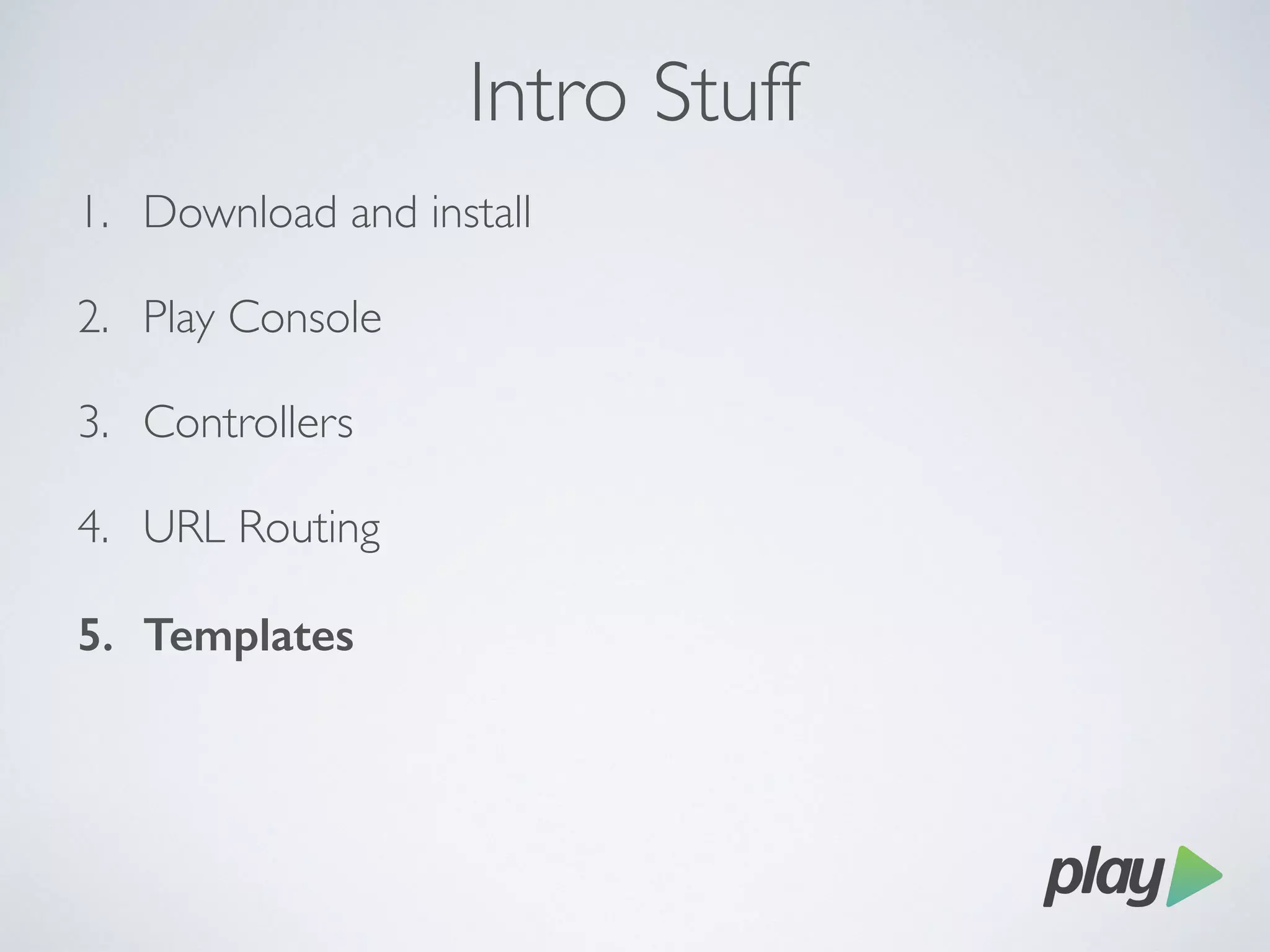 Intro Stuff

1. Download and install

2. Play Console

3. Controllers

4. URL Routing

5. Templates

play